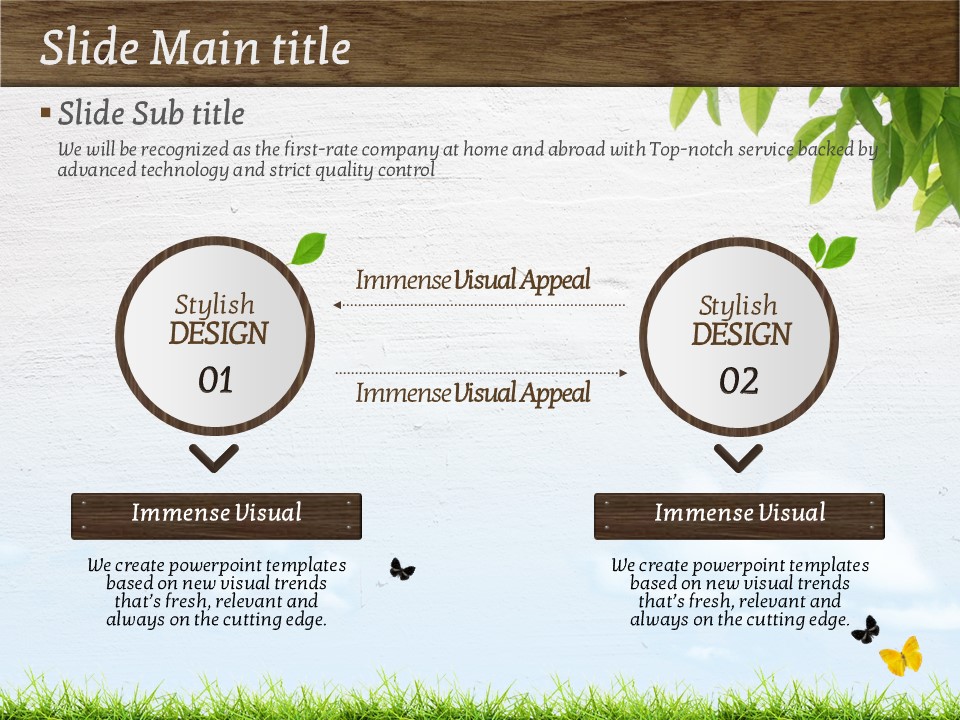 Slide Main title

Slide Sub title

We will be recognized as the first-rate company at home and abroad with Top-notch service backed by advanced technology and strict quality control

Stylish DESIGN 01

Immense Visual Appeal

Immense Visual Appeal

Stylish DESIGN 02

Immense Visual

We create powerpoint templates based on new visual trends that's fresh, relevant and always on the cutting edge.

Immense Visual

We create powerpoint templates based on new visual trends that's fresh, relevant and always on the cutting edge.